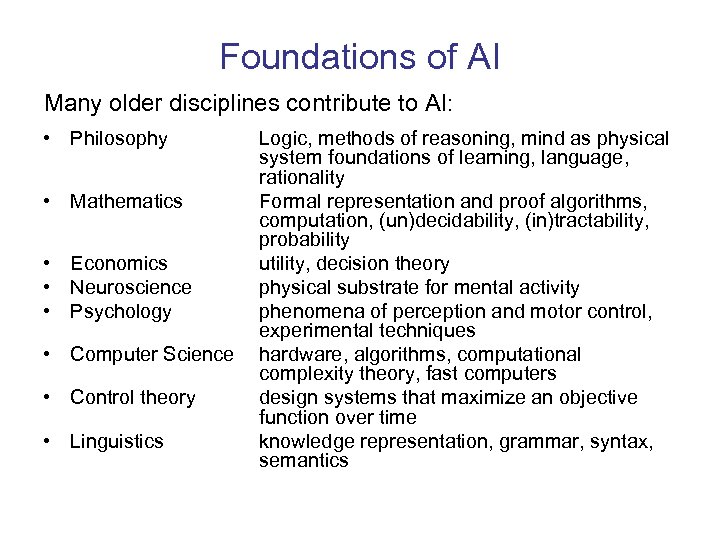 Foundations of AI

Many older disciplines contribute to AI:

• Philosophy Logic, methods of reasoning, mind as physical system foundations of learning, language, rationality
• Mathematics Formal representation and proof algorithms, computation, (un)decidability, (in)tractability, probability
• Economics utility, decision theory
• Neuroscience physical substrate for mental activity
• Psychology phenomena of perception and motor control, experimental techniques
• Computer Science hardware, algorithms, computational complexity theory, fast computers
• Control theory design systems that maximize an objective function over time
• Linguistics knowledge representation, grammar, syntax, semantics